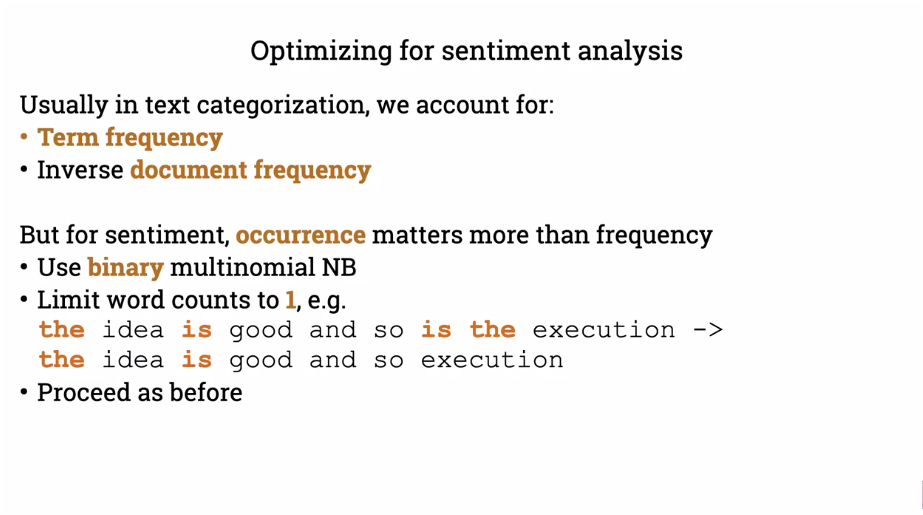 Optimizing for sentiment analysis

Usually in text categorization, we account for:
• Term frequency
• Inverse document frequency

But for sentiment, occurrence matters more than frequency
• Use binary multinomial NB
• Limit word counts to 1, e.g.
the idea is good and so is the execution ->
the idea is good and so execution
• Proceed as before